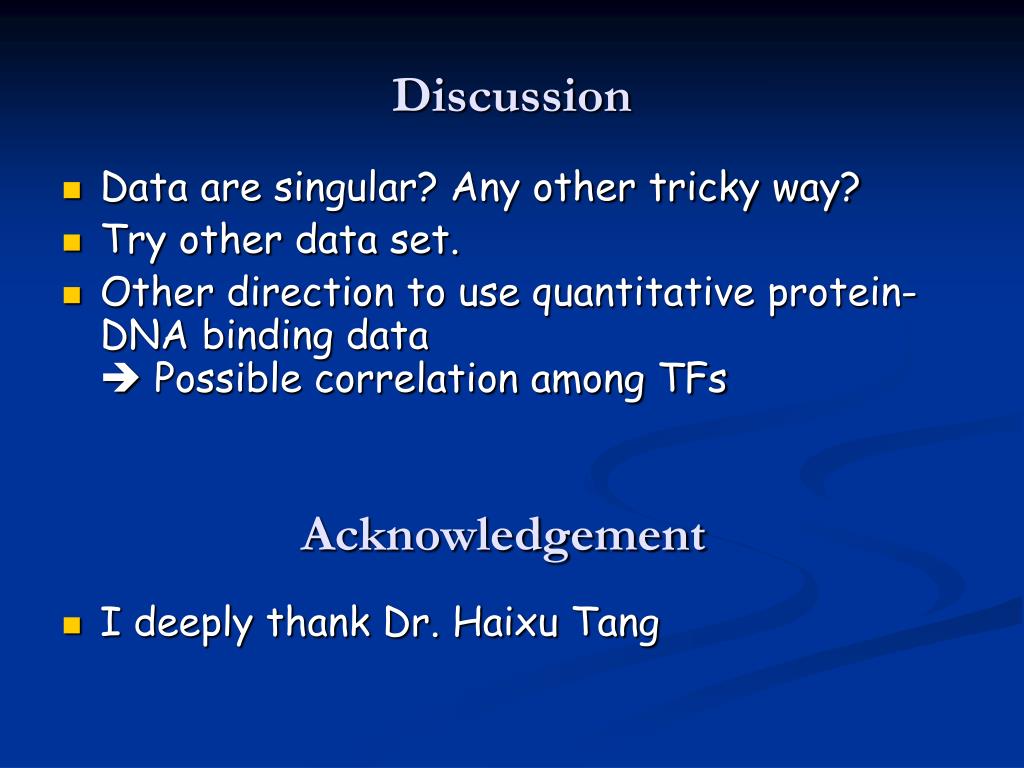 Discussion

- Data are singular? Any other tricky way?
- Try other data set.
- Other direction to use quantitative protein-DNA binding data
➔ Possible correlation among TFs

Acknowledgement

- I deeply thank Dr. Haixu Tang